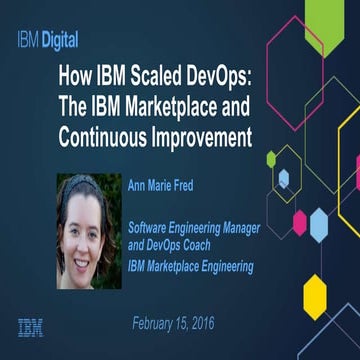 IBM Digital

How IBM Scaled DevOps: The IBM Marketplace and Continuous Improvement

Ann Marie Fred

Software Engineering Manager and DevOps Coach
IBM Marketplace Engineering

IBM

February 15, 2016